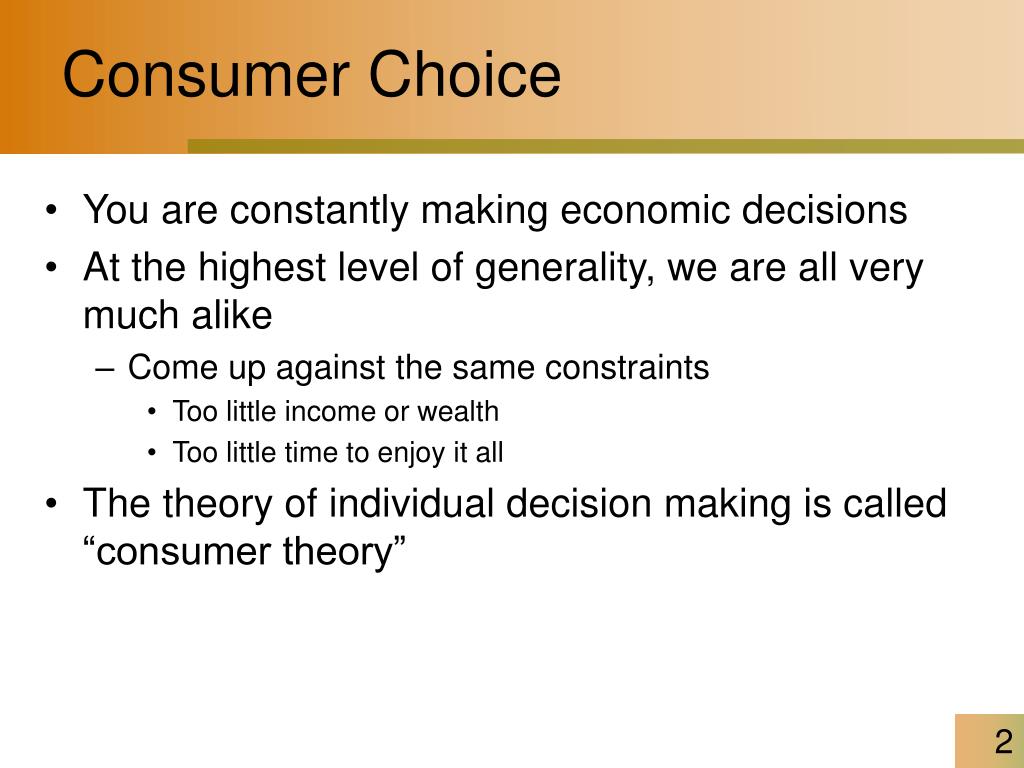 Consumer Choice

• You are constantly making economic decisions
• At the highest level of generality, we are all very much alike
– Come up against the same constraints
• Too little income or wealth
• Too little time to enjoy it all
• The theory of individual decision making is called “consumer theory”

2